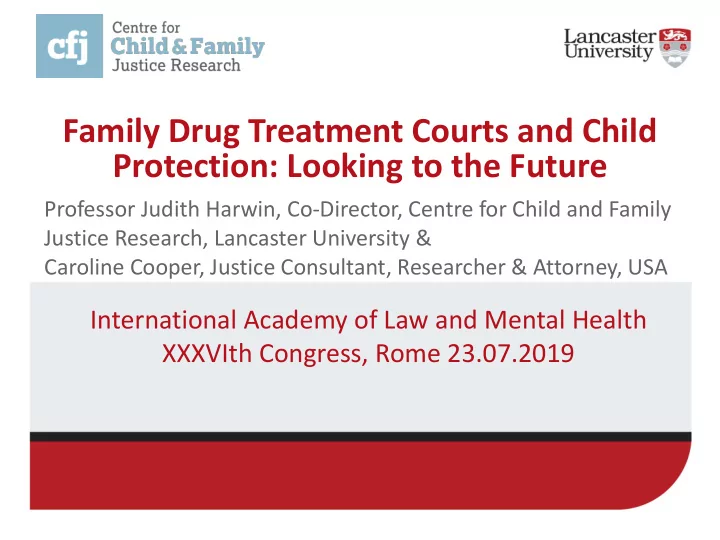 cfj Centre for Child & Family Justice Research

Lancaster University

Family Drug Treatment Courts and Child Protection: Looking to the Future

Professor Judith Harwin, Co-Director, Centre for Child and Family Justice Research, Lancaster University &
Caroline Cooper, Justice Consultant, Researcher & Attorney, USA

International Academy of Law and Mental Health
XXXVIth Congress, Rome 23.07.2019